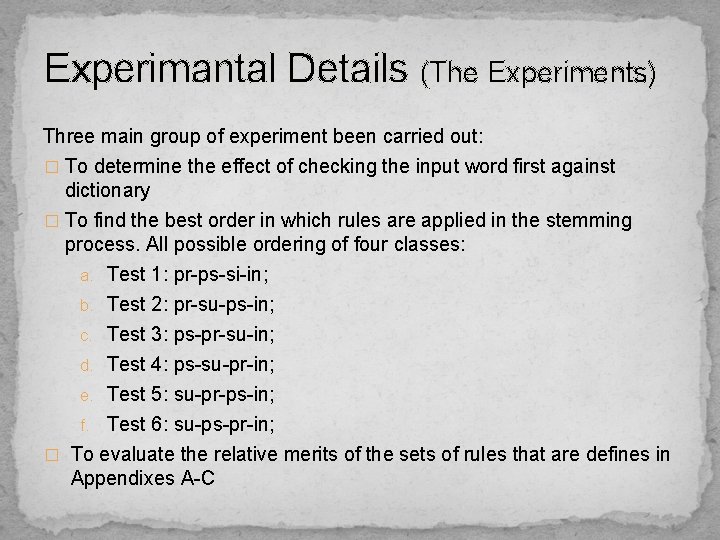 Experimantal Details (The Experiments)

Three main group of experiment been carried out:

□ To determine the effect of checking the input word first against dictionary

□ To find the best order in which rules are applied in the stemming process. All possible ordering of four classes:

a. Test 1: pr-ps-si-in;

b. Test 2: pr-su-ps-in;

c. Test 3: ps-pr-su-in;

d. Test 4: ps-su-pr-in;

e. Test 5: su-pr-ps-in;

f. Test 6: su-ps-pr-in;

□ To evaluate the relative merits of the sets of rules that are defines in Appendixes A-C